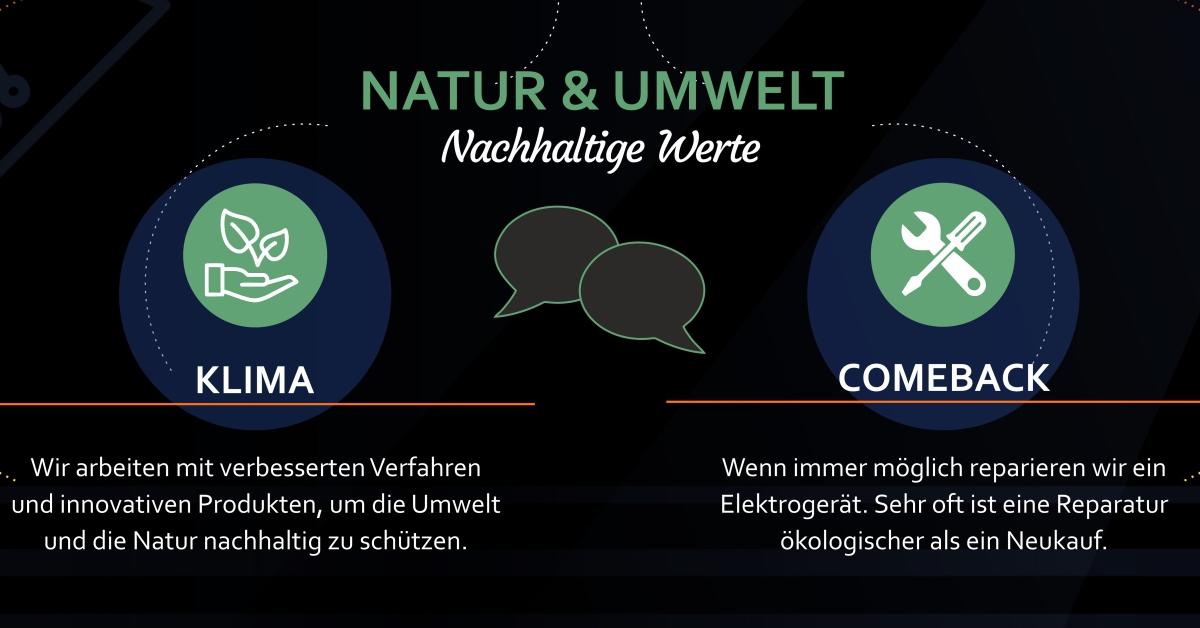 NATUR & UMWELT
Nachhaltige Werte

KLIMA

Wir arbeiten mit verbesserten Verfahren und innovativen Produkten, um die Umwelt und die Natur nachhaltig zu schützen.

COMEBACK

Wenn immer möglich reparieren wir ein Elektrogerät. Sehr oft ist eine Reparatur ökologischer als ein Neukauf.